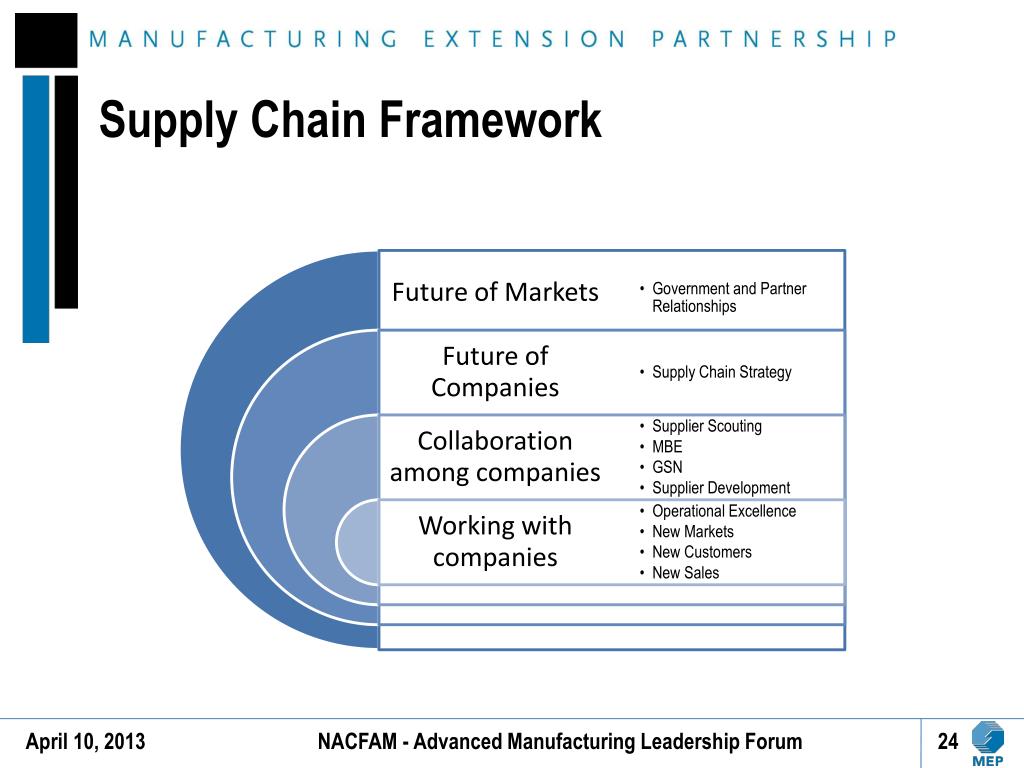 MANUFACTURING EXTENSION PARTNERSHIP

Supply Chain Framework

Future of Markets
• Government and Partner Relationships

Future of Companies
• Supply Chain Strategy

Collaboration among companies
• Supplier Scouting
• MBE
• GSN
• Supplier Development

Working with companies
• Operational Excellence
• New Markets
• New Customers
• New Sales

April 10, 2013

NACFAM - Advanced Manufacturing Leadership Forum

24

MEP